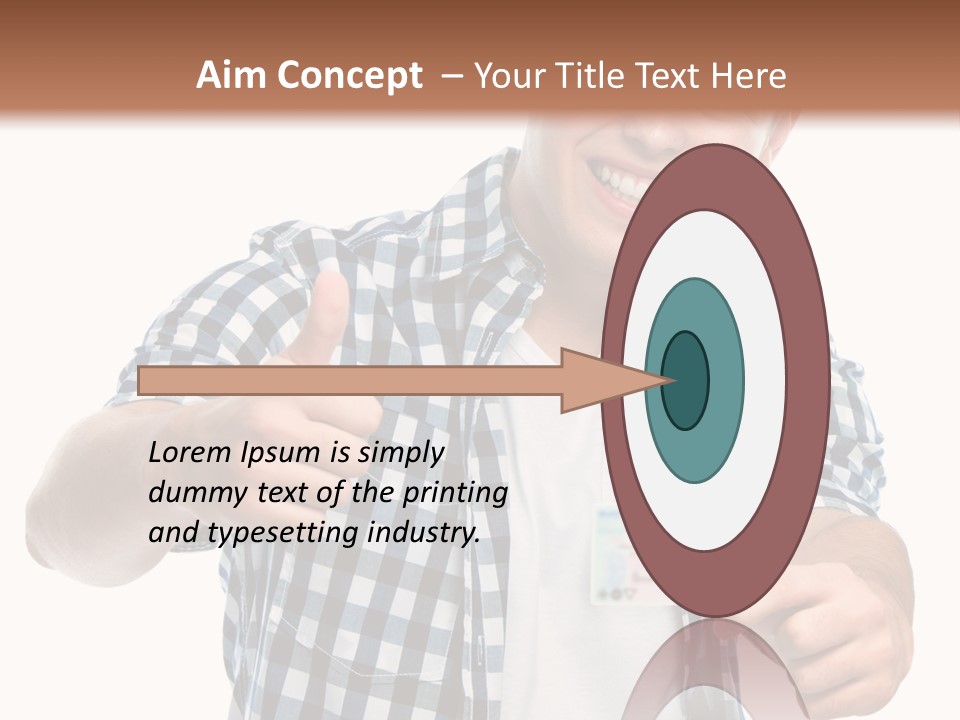 Aim Concept – Your Title Text Here

Lorem Ipsum is simply dummy text of the printing and typesetting industry.